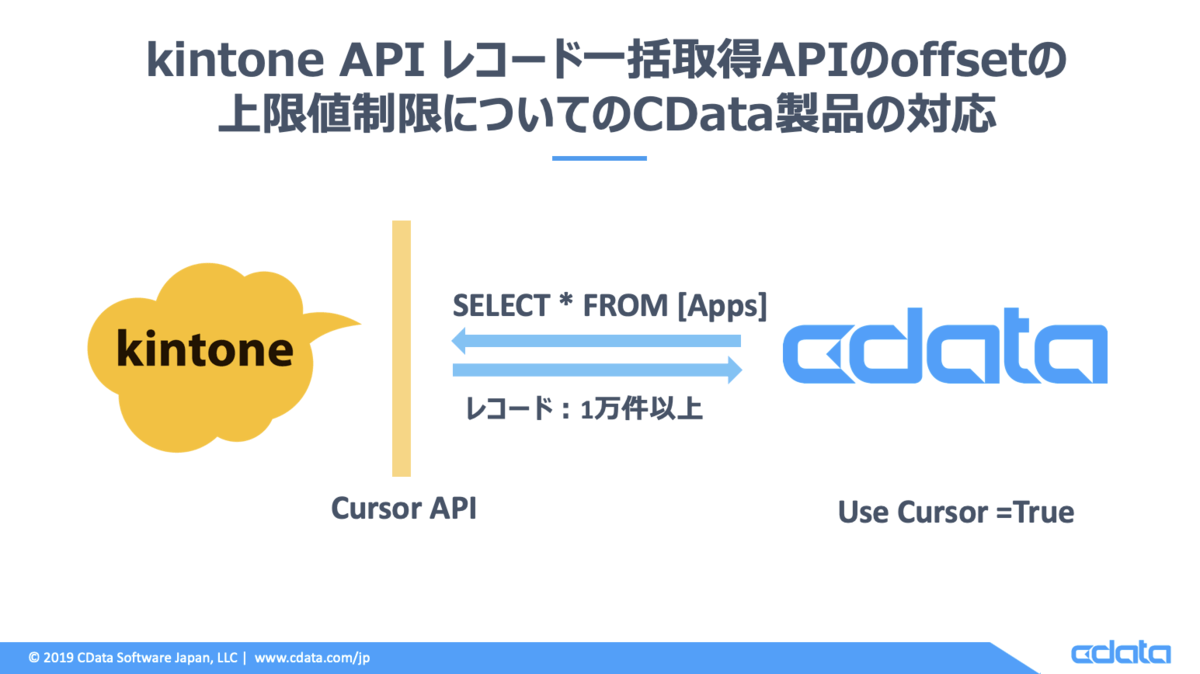 kintone API レコード一括取得APIのoffsetの上限値制限についてのCData製品の対応

kintone

SELECT * FROM [Apps]

レコード：1万件以上

cdata

Cursor API

Use Cursor =True

© 2019 CData Software Japan, LLC | www.cdata.com/jp

cdata